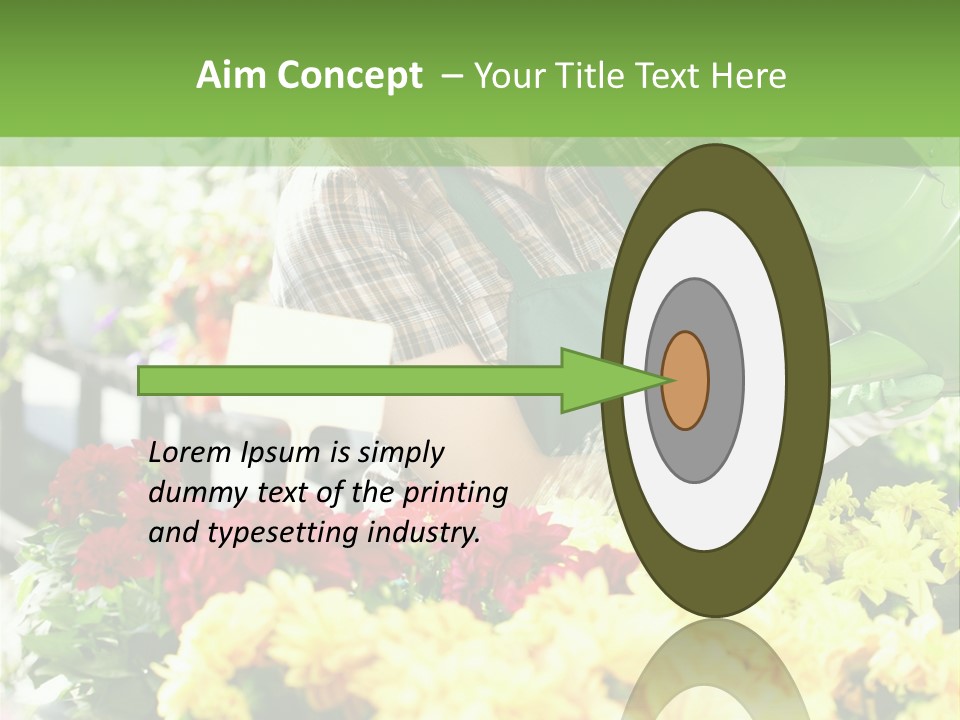 Aim Concept – Your Title Text Here

Lorem Ipsum is simply dummy text of the printing and typesetting industry.